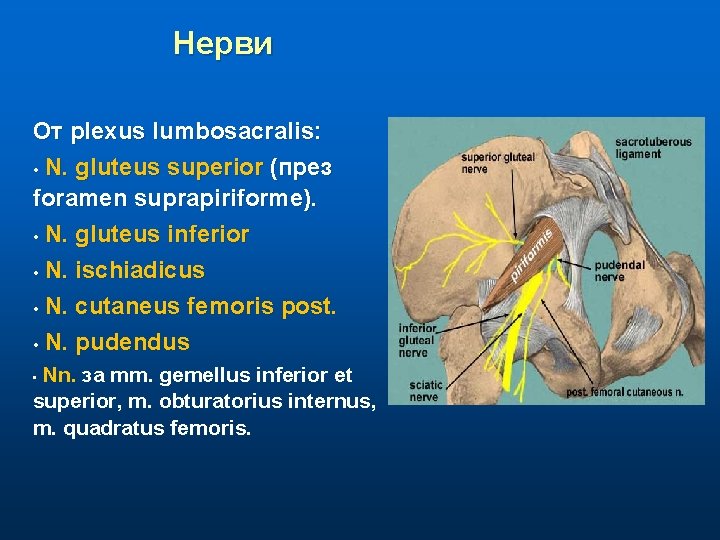 Нерви

От plexus lumbosacralis:

• N. gluteus superior (през foramen suprapiriforme).

• N. gluteus inferior

• N. ischiadicus

• N. cutaneus femoris post.

• N. pudendus

• Nn. за mm. gemellus inferior et superior, m. obturatorius internus, m. quadratus femoris.

superior gluteal nerve

sacrotuberous ligament

piriformis

pudendal nerve

inferior gluteal nerve

sciatic nerve

post. femoral cutaneous n.